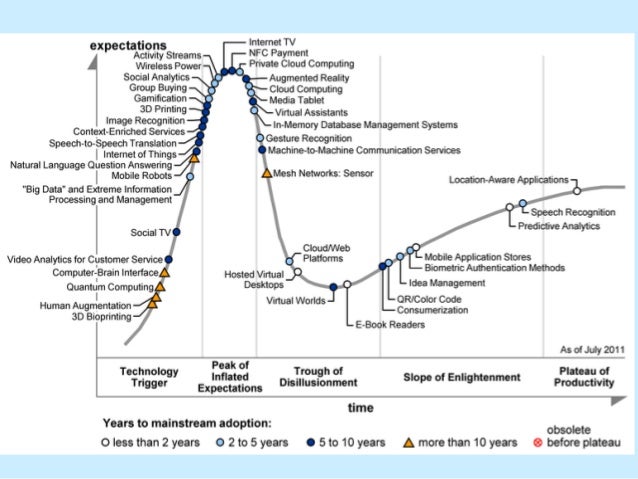 expectations

Activity Streams
Wireless Power
Social Analytics
Group Buying
Gamification
3D Printing
Image Recognition
Context-Enriched Services
Speech-to-Speech Translation
Internet of Things
Natural Language Question Answering
Mobile Robots
"Big Data" and Extreme Information Processing and Management
Social TV
Video Analytics for Customer Service
Computer-Brain Interface
Quantum Computing
Human Augmentation
3D Bioprinting

Internet TV
NFC Payment
Private Cloud Computing
Augmented Reality
Cloud Computing
Media Tablet
Virtual Assistants
In-Memory Database Management Systems
Gesture Recognition
Machine-to-Machine Communication Services
Mesh Networks: Sensor

Cloud/Web Platforms
Hosted Virtual Desktops
Virtual Worlds
E-Book Readers
QR/Color Code
Consumerization
Idea Management
Biometric Authentication Methods
Mobile Application Stores
Predictive Analytics
Speech Recognition
Location-Aware Applications

As of July 2011

Technology Trigger
Peak of Inflated Expectations
Trough of Disillusionment
Slope of Enlightenment
Plateau of Productivity

time

Years to mainstream adoption:
less than 2 years
2 to 5 years
5 to 10 years
more than 10 years
obsolete before plateau